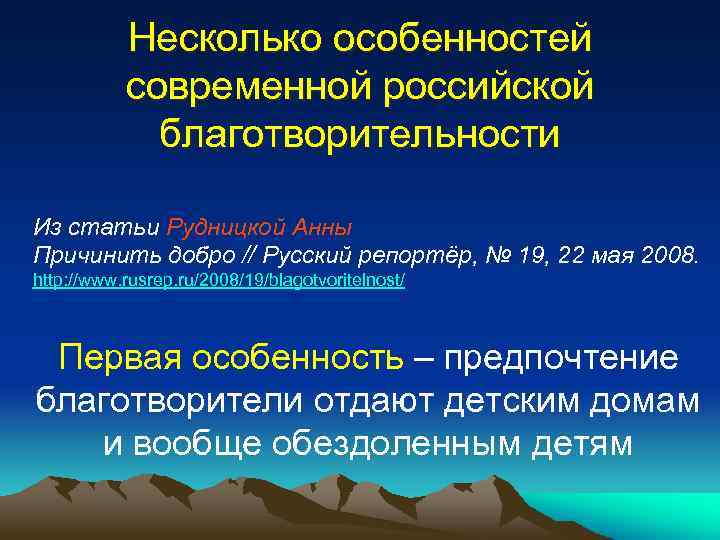 Несколько особенностей современной российской благотворительности

Из статьи Рудницкой Анны
Причинить добро // Русский репортёр, № 19, 22 мая 2008.
http://www.rusrep.ru/2008/19/blagotvoritelnost/

Первая особенность – предпочтение благотворители отдают детским домам и вообще обездоленным детям